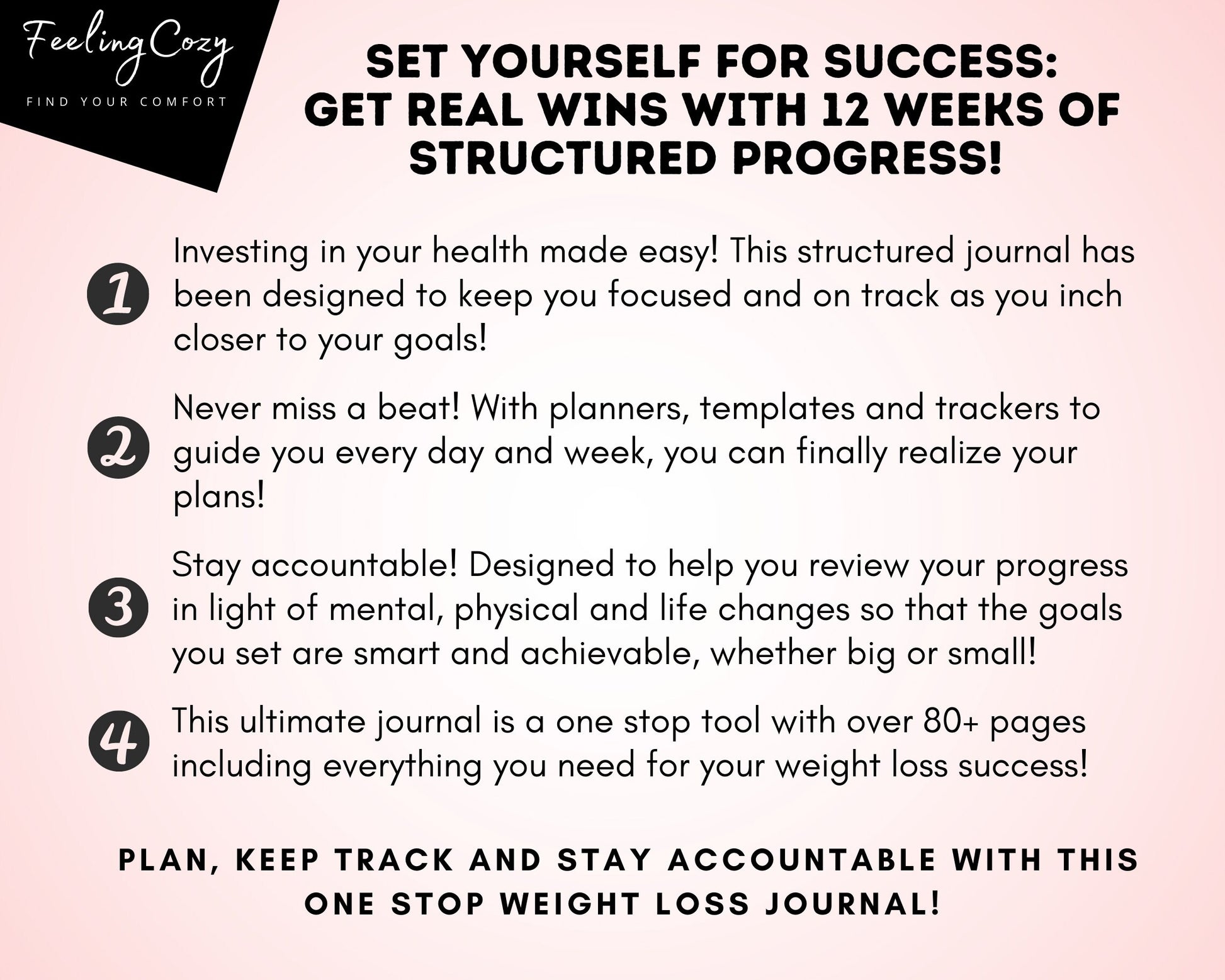 Feeling Cozy
FIND YOUR COMFORT

SET YOURSELF FOR SUCCESS: GET REAL WINS WITH 12 WEEKS OF STRUCTURED PROGRESS!

1 Investing in your health made easy! This structured journal has been designed to keep you focused and on track as you inch closer to your goals!

2 Never miss a beat! With planners, templates and trackers to guide you every day and week, you can finally realize your plans!

3 Stay accountable! Designed to help you review your progress in light of mental, physical and life changes so that the goals you set are smart and achievable, whether big or small!

4 This ultimate journal is a one stop tool with over 80+ pages including everything you need for your weight loss success!

PLAN, KEEP TRACK AND STAY ACCOUNTABLE WITH THIS ONE STOP WEIGHT LOSS JOURNAL!